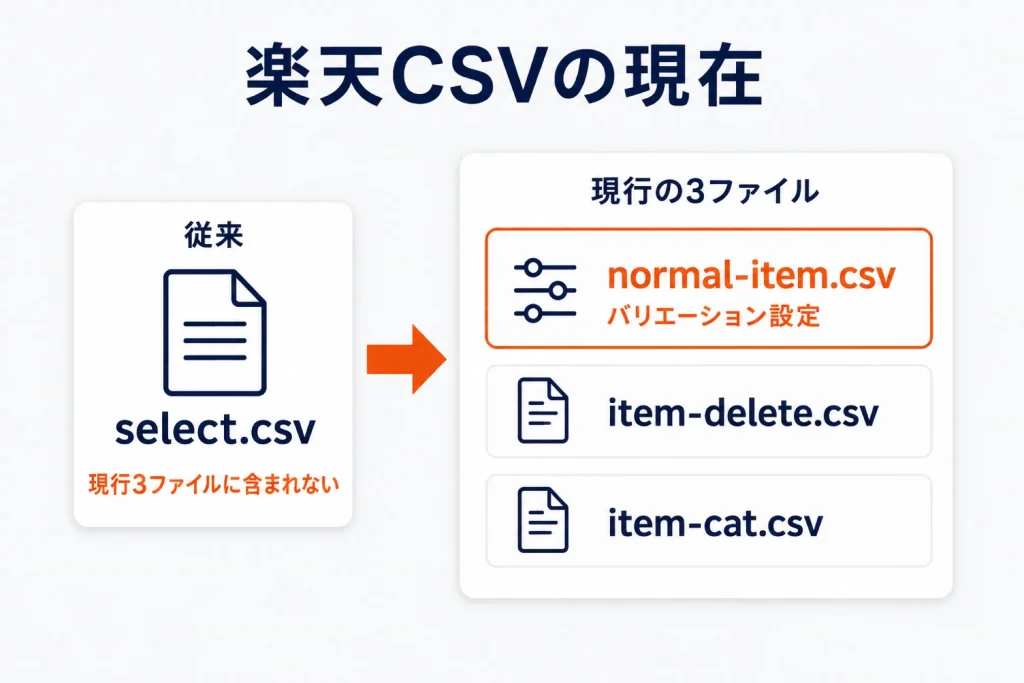 楽天CSVの現在

従来

select.csv

現行3ファイルに含まれない

現行の3ファイル

normal-item.csv
バリエーション設定

item-delete.csv

item-cat.csv